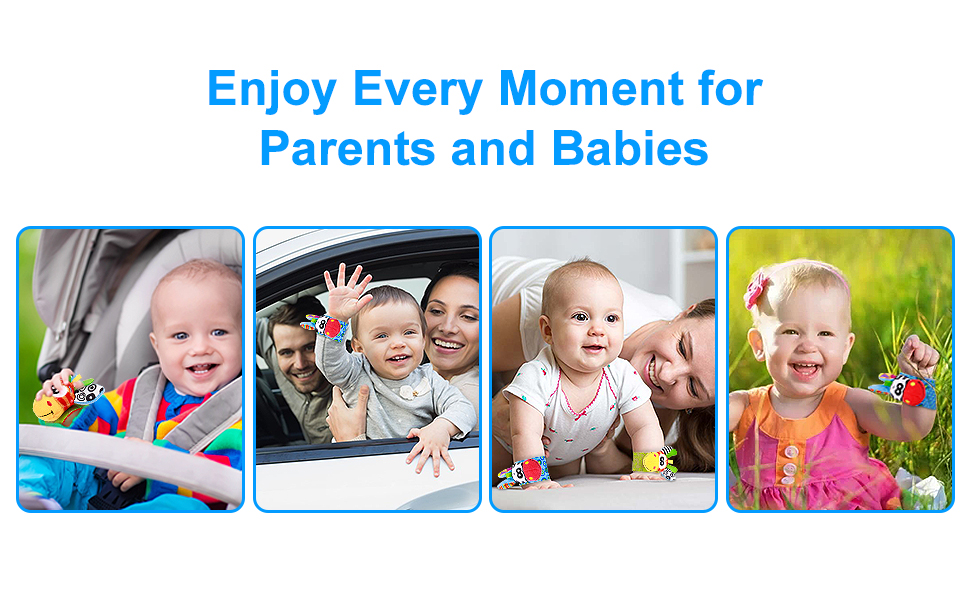 Enjoy Every Moment for Parents and Babies